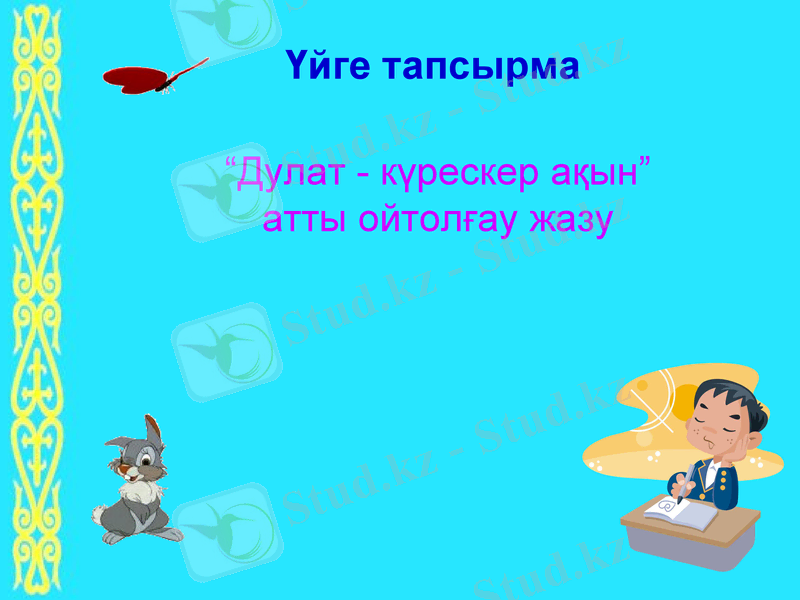 Үйге тапсырма

“Дулат - күрескер ақын” атты ойтолғау жазу

Stud.kz - Stud.kz